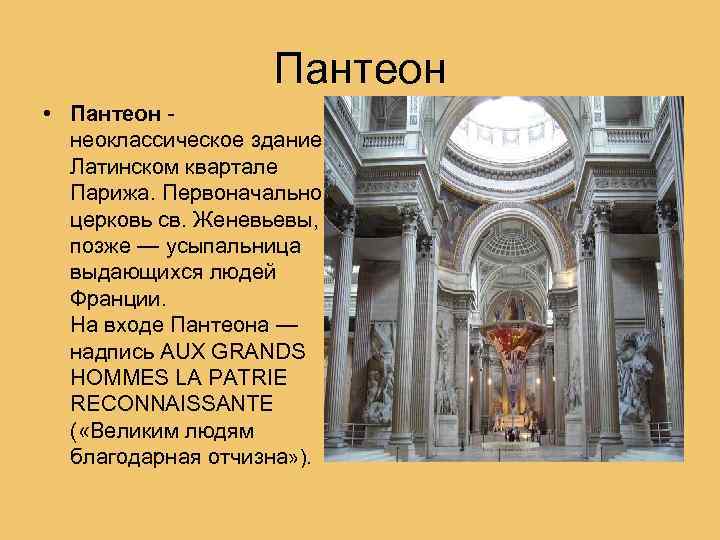 Пантеон

• **Пантеон** - неоклассическое здание Латинском квартале Парижа. Первоначально церковь св. Женевьевы, позже — усыпальница выдающихся людей Франции.
На входе Пантеона — надпись AUX GRANDS HOMMES LA PATRIE RECONNAISSANTE («Великим людям благодарная отчизна»).